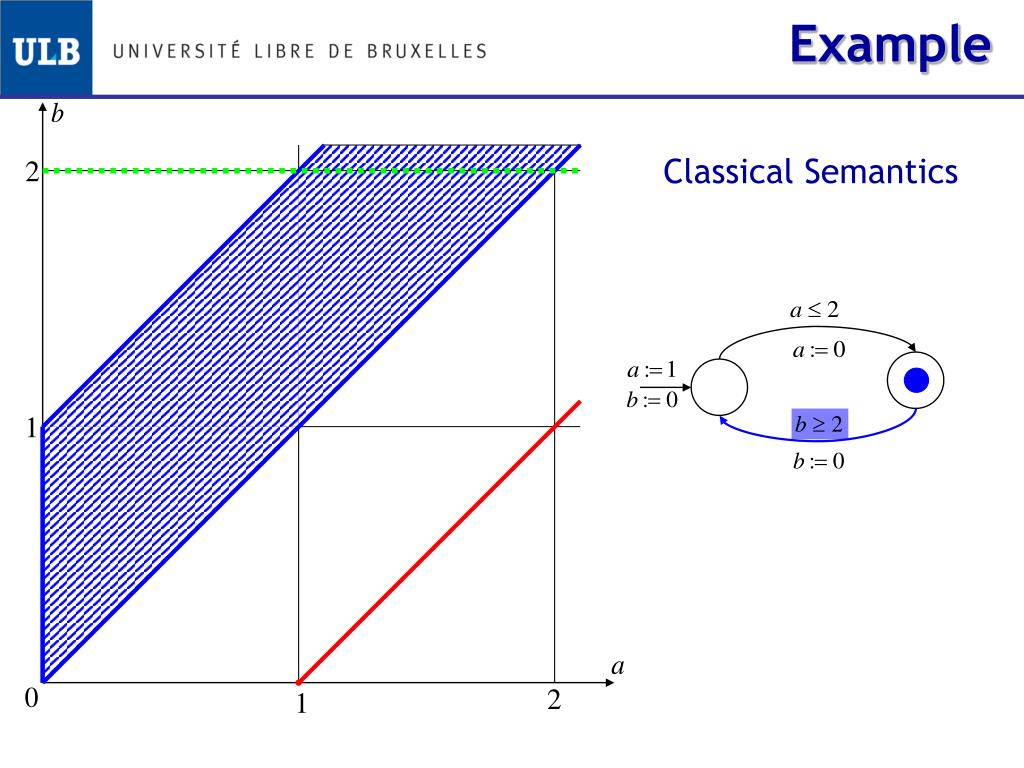 ULB UNIVERSITÉ LIBRE DE BRUXELLES

Example

$b$

2

1

0

1

2

$a$

Classical Semantics

$a \leq 2$

$a := 0$

$a := 1$
$b := 0$

$b \geq 2$

$b := 0$